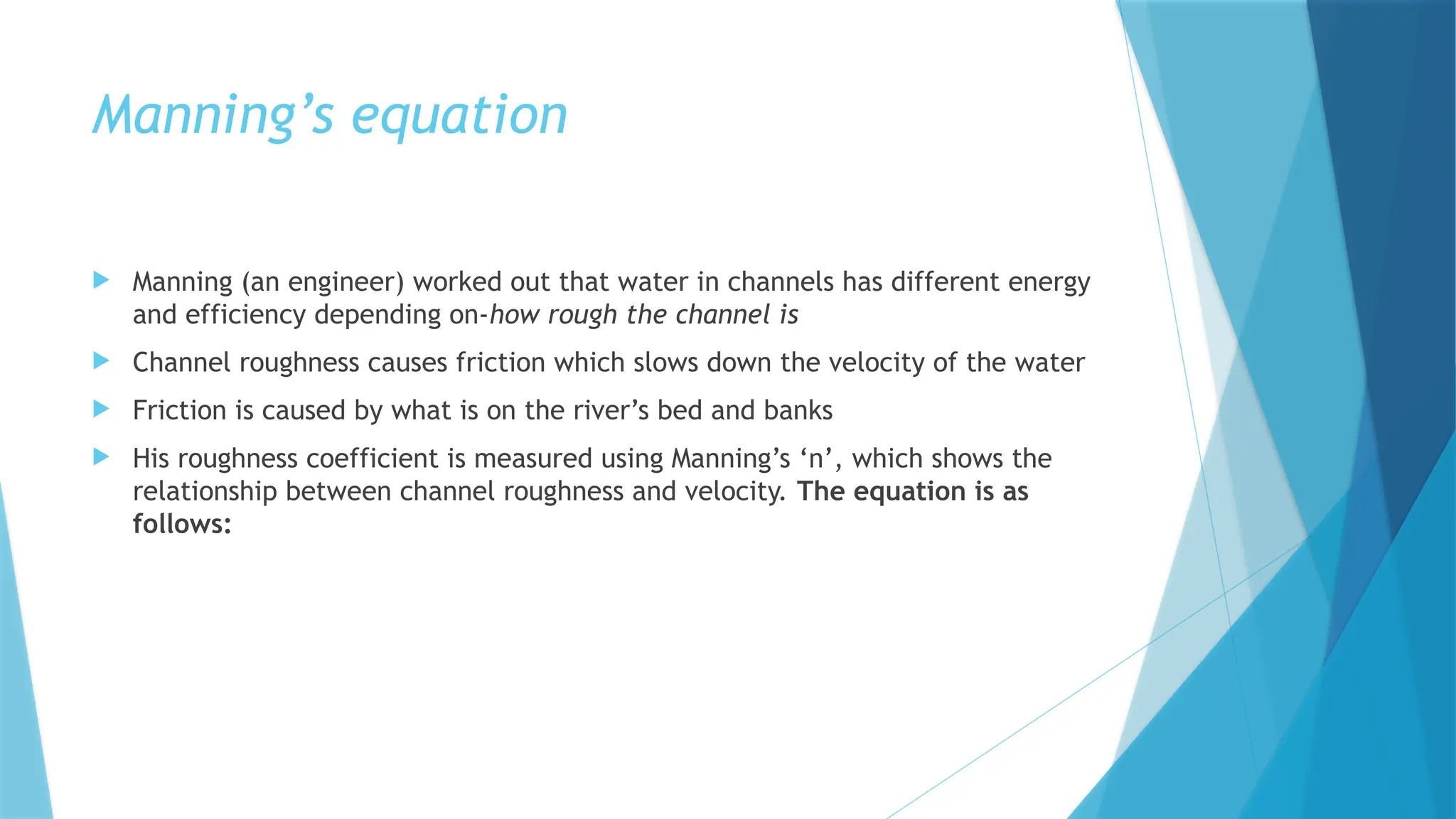 Manning’s equation

Manning (an engineer) worked out that water in channels has different energy and efficiency depending on-how rough the channel is

Channel roughness causes friction which slows down the velocity of the water

Friction is caused by what is on the river’s bed and banks

His roughness coefficient is measured using Manning’s ‘n’, which shows the relationship between channel roughness and velocity. The equation is as follows: